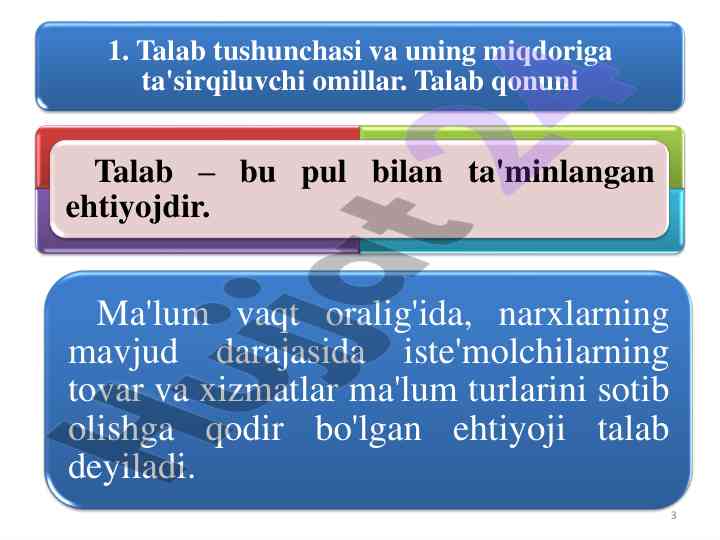 1. Talab tushunchasi va uning miqdoriga ta'sirqiluvchi omillar. Talab qonuni

Talab – bu pul bilan ta'minlangan ehtiyojdir.

Ma'lum vaqt oralig'ida, narxlarning mavjud darajasida iste'molchilarning tovar va xizmatlar ma'lum turlarini sotib olishga qodir bo'lgan ehtiyoji talab deyiladi.

hujjat24

3